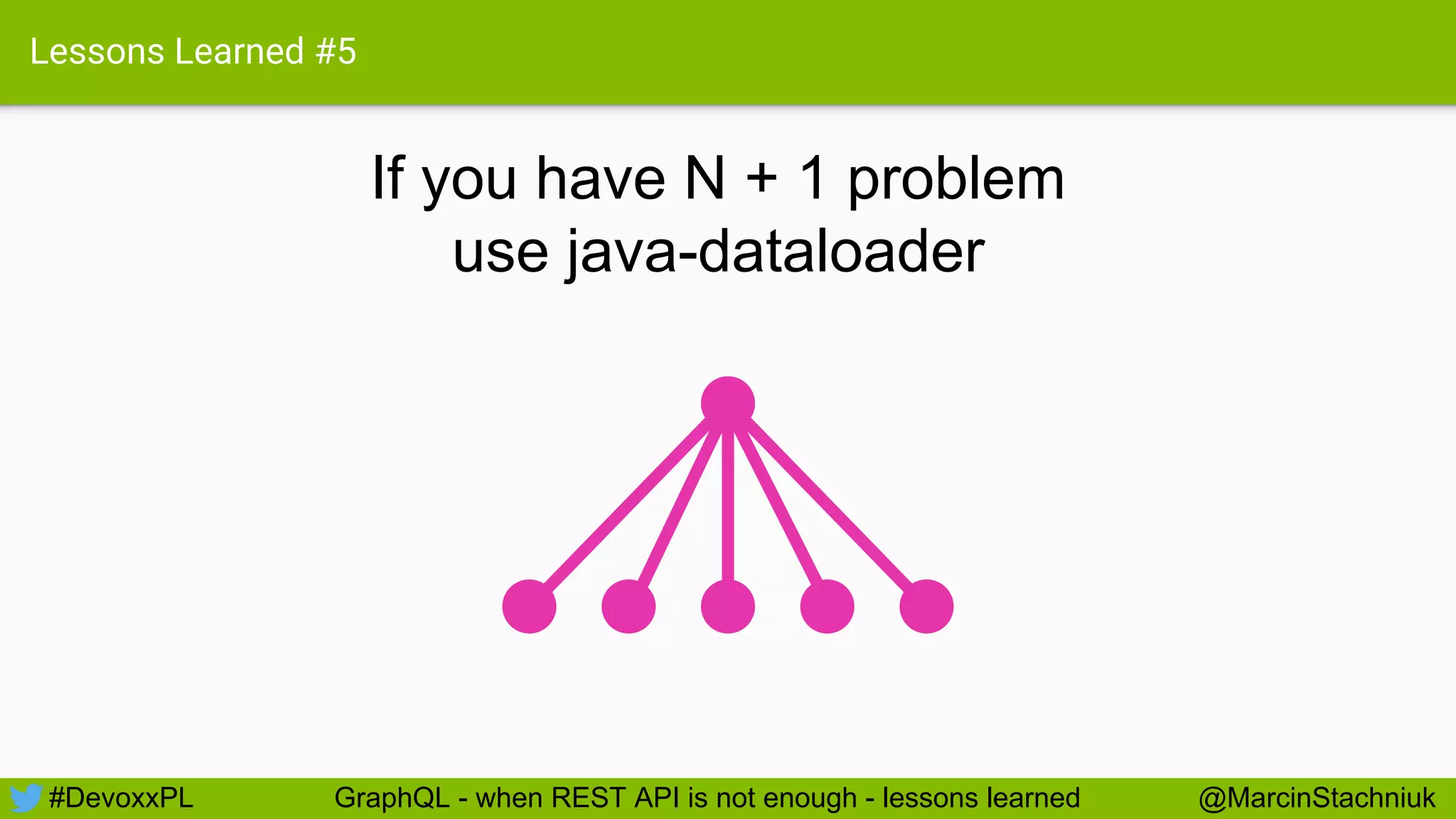 Lessons Learned #5

If you have N + 1 problem use java-dataloader

#DevoxxPL GraphQL - when REST API is not enough - lessons learned @MarcinStachniuk